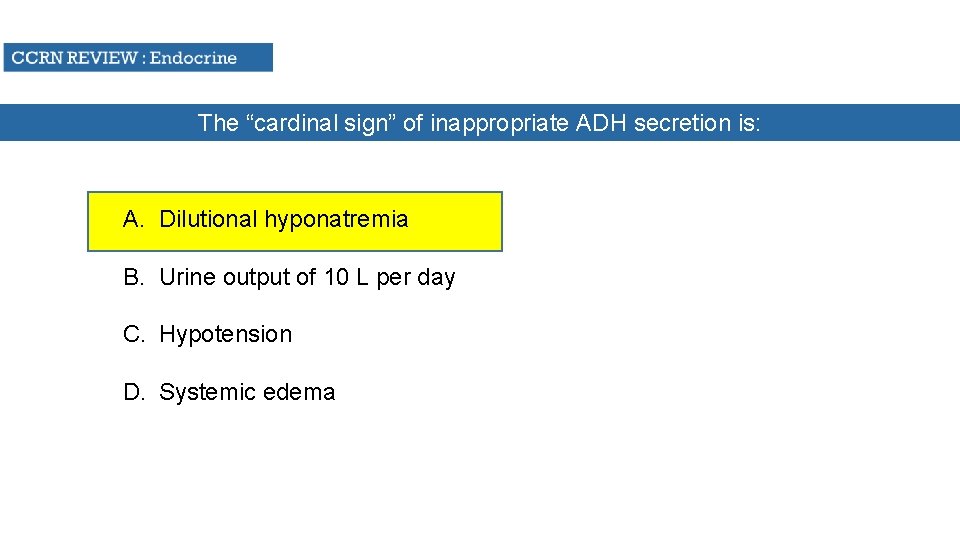 CCRN REVIEW : Endocrine

The “cardinal sign” of inappropriate ADH secretion is:

A. Dilutional hyponatremia

B. Urine output of 10 L per day

C. Hypotension

D. Systemic edema